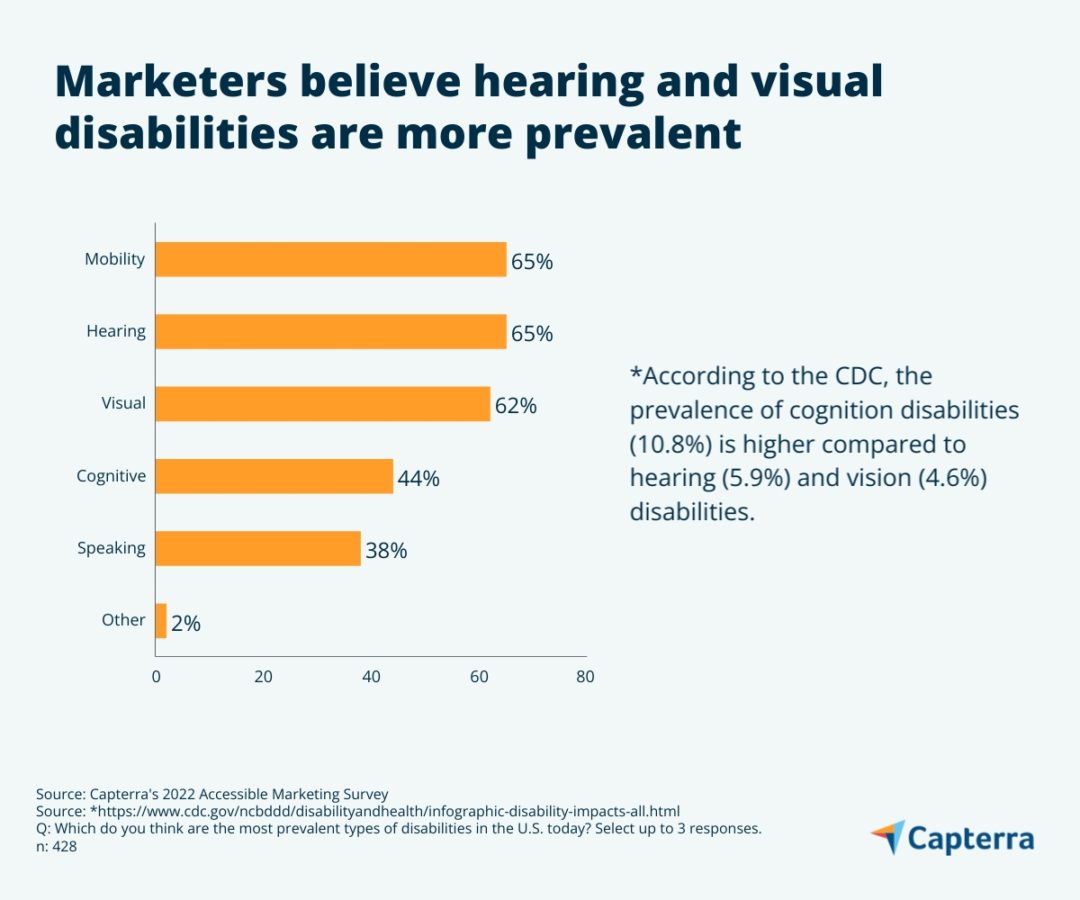 Marketers believe hearing and visual disabilities are more prevalent

Mobility 65%
Hearing 65%
Visual 62%
Cognitive 44%
Speaking 38%
Other 2%

0 20 40 60 80

*According to the CDC, the prevalence of cognition disabilities (10.8%) is higher compared to hearing (5.9%) and vision (4.6%) disabilities.

Source: Capterra's 2022 Accessible Marketing Survey
Source: *https://www.cdc.gov/ncbddd/disabilityandhealth/infographic-disability-impacts-all.html
Q: Which do you think are the most prevalent types of disabilities in the U.S. today? Select up to 3 responses.
n: 428

Capterra